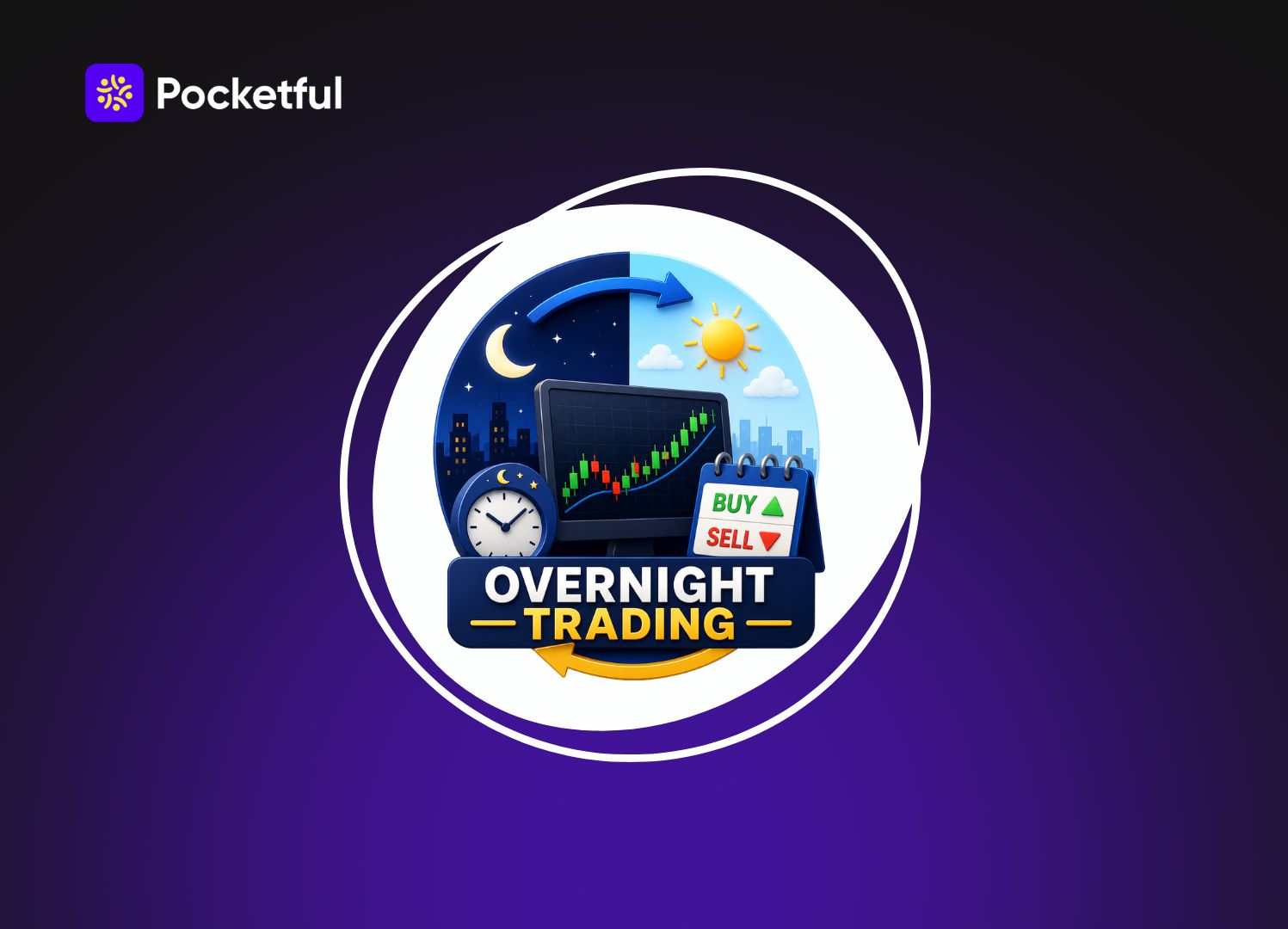 Pocketful

BUY
SELL

OVERNIGHT
TRADING